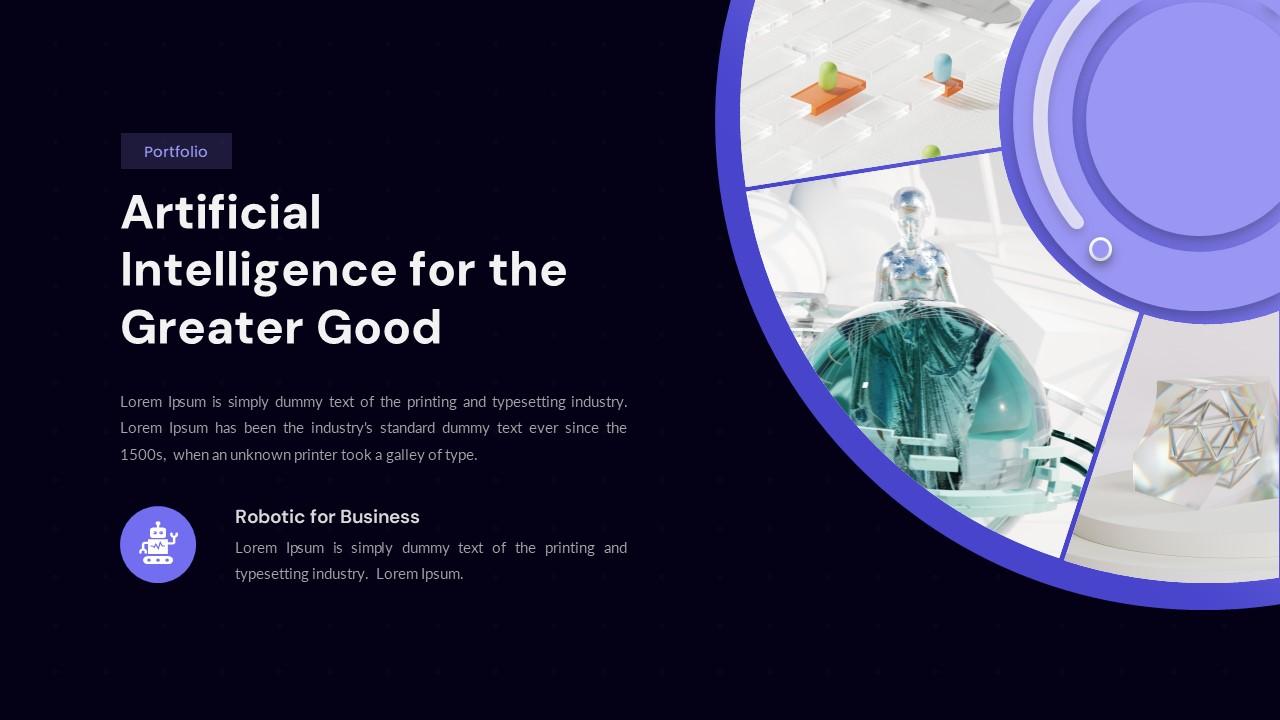 Portfolio

Artificial Intelligence for the Greater Good

Lorem Ipsum is simply dummy text of the printing and typesetting industry. Lorem Ipsum has been the industry's standard dummy text ever since the 1500s, when an unknown printer took a galley of type.

Robotic for Business

Lorem Ipsum is simply dummy text of the printing and typesetting industry. Lorem Ipsum.